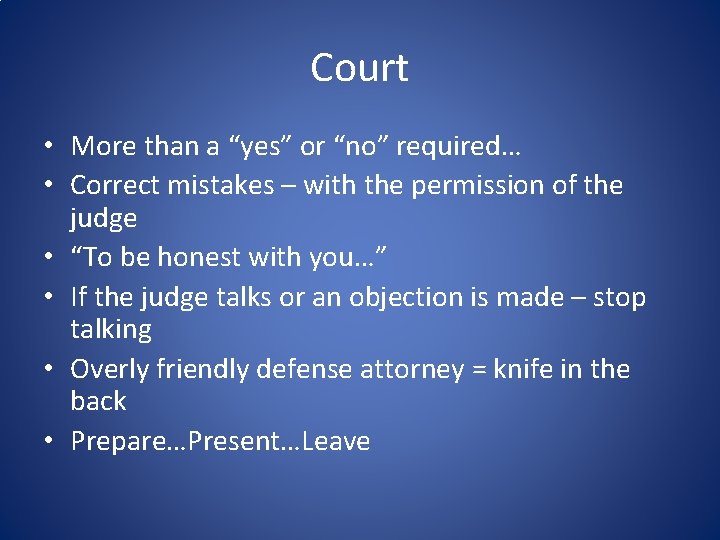 Court

• More than a “yes” or “no” required…
• Correct mistakes – with the permission of the judge
• “To be honest with you…”
• If the judge talks or an objection is made – stop talking
• Overly friendly defense attorney = knife in the back
• Prepare…Present…Leave